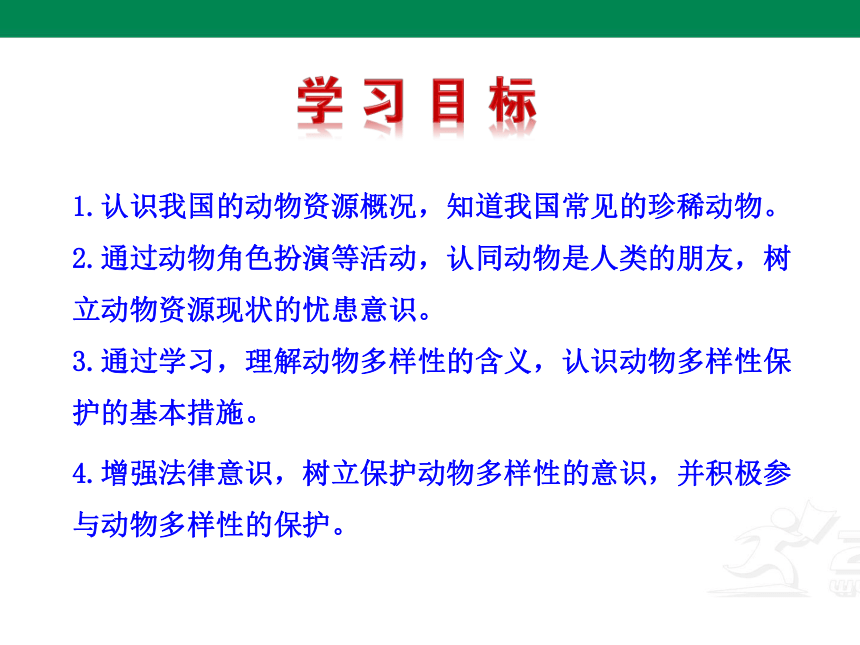 学习目标

1.认识我国的动物资源概况，知道我国常见的珍稀动物。

2.通过动物角色扮演等活动，认同动物是人类的朋友，树立动物资源现状的忧患意识。

3.通过学习，理解动物多样性的含义，认识动物多样性保护的基本措施。

4.增强法律意识，树立保护动物多样性的意识，并积极参与动物多样性的保护。